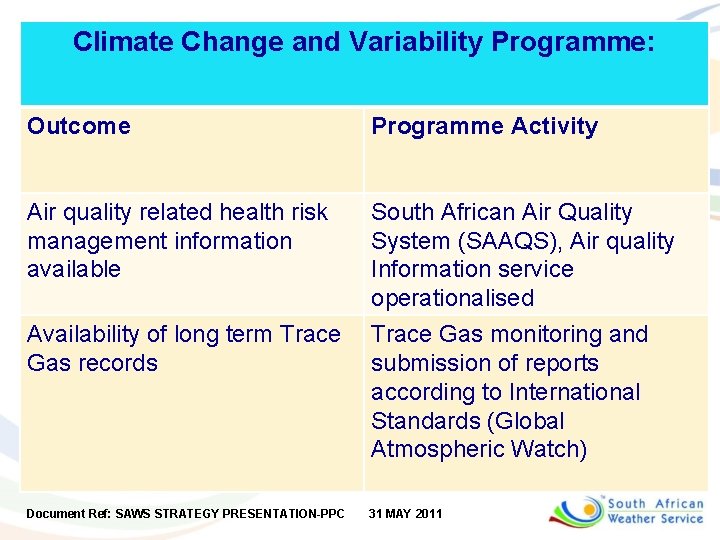 Climate Change and Variability Programme:

| Outcome | Programme Activity |
|---|---|
| Air quality related health risk management information available | South African Air Quality System (SAAQS), Air quality Information service operationalised |
| Availability of long term Trace Gas records | Trace Gas monitoring and submission of reports according to International Standards (Global Atmospheric Watch) |

Document Ref: SAWS STRATEGY PRESENTATION-PPC 31 MAY 2011

South African Weather Service